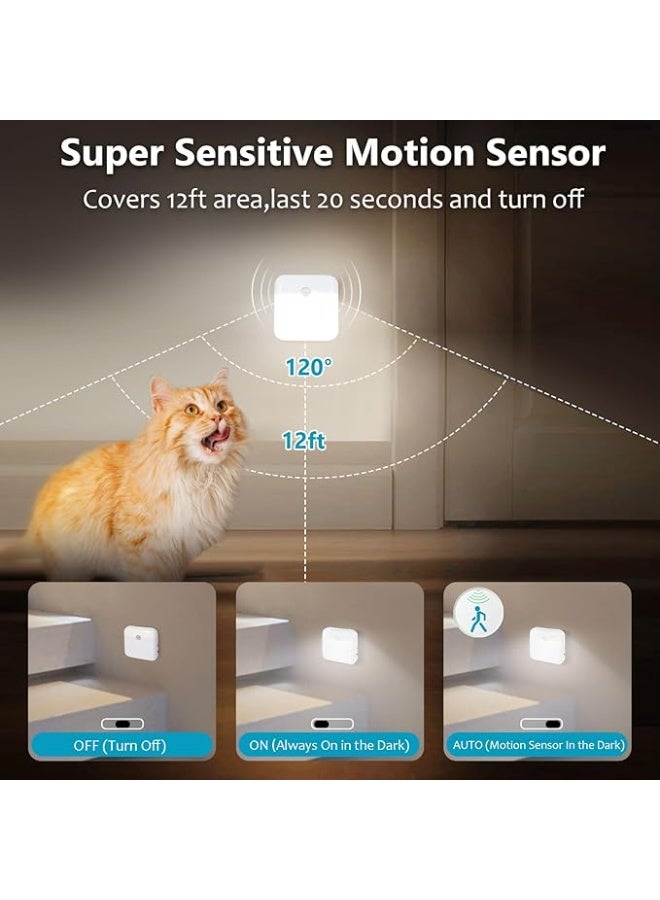 Super Sensitive Motion Sensor
Covers 12ft area,last 20 seconds and turn off

120°

12ft

OFF (Turn Off)

ON (Always On in the Dark)

AUTO (Motion Sensor In the Dark)